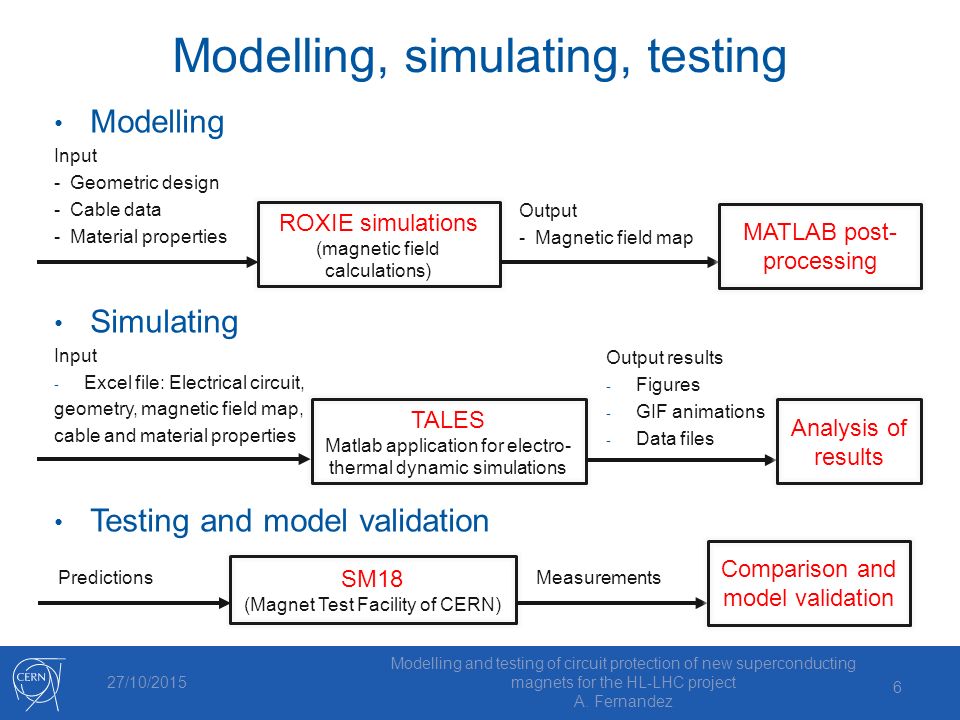 Modelling, simulating, testing

• Modelling

Input
- Geometric design
- Cable data
- Material properties

ROXIE simulations
(magnetic field calculations)

Output
- Magnetic field map

MATLAB post-processing

• Simulating

Input
- Excel file: Electrical circuit, geometry, magnetic field map, cable and material properties

TALES
Matlab application for electro-thermal dynamic simulations

Output results
- Figures
- GIF animations
- Data files

Analysis of results

• Testing and model validation

Predictions

SM18
(Magnet Test Facility of CERN)

Measurements

Comparison and model validation

CERN

27/10/2015

Modelling and testing of circuit protection of new superconducting magnets for the HL-LHC project
A. Fernandez

6